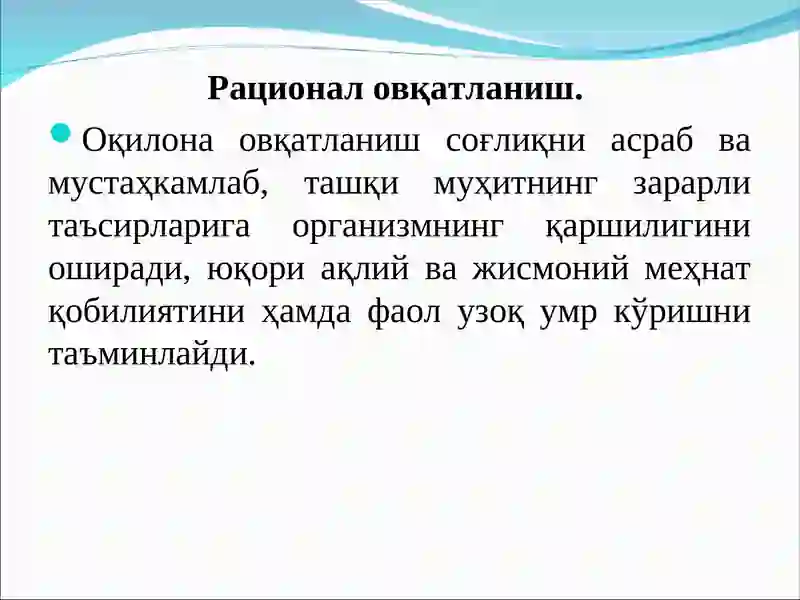 Рационал овқатланиш.

Оқилона овқатланиш соғлиқни асраб ва мустаҳкамлаб, ташқи муҳитнинг зарарли таъсирларига организмнинг қаршилигини оширади, юқори ақлий ва жисмоний меҳнат қобилиятини ҳамда фаол узоқ умр кўришни таъминлайди.